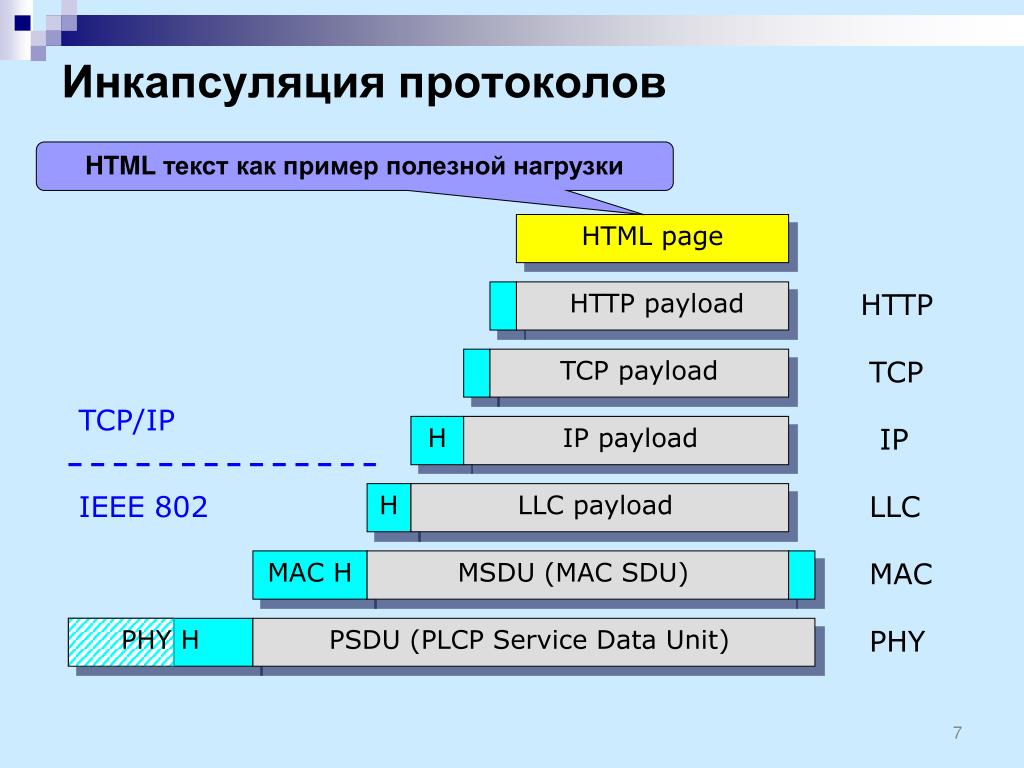 Инкапсуляция протоколов

HTML текст как пример полезной нагрузки

HTML page

HTTP payload

HTTP

TCP payload

TCP

TCP/IP

H

IP payload

IP

IEEE 802

H

LLC payload

LLC

MAC H

MSDU (MAC SDU)

MAC

PHY H

PSDU (PLCP Service Data Unit)

PHY

7